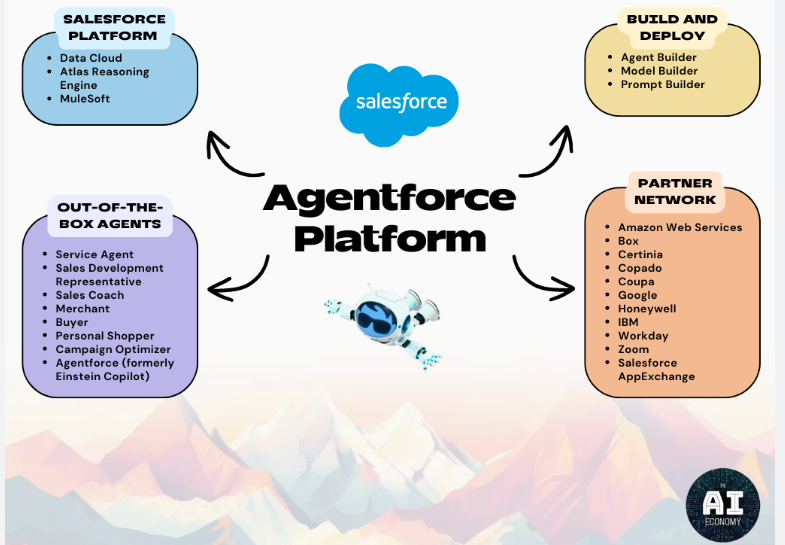 SALESFORCE PLATFORM

- Data Cloud
- Atlas Reasoning Engine
- MuleSoft

salesforce

BUILD AND DEPLOY

- Agent Builder
- Model Builder
- Prompt Builder

Agentforce Platform

OUT-OF-THE-BOX AGENTS

- Service Agent
- Sales Development Representative
- Sales Coach
- Merchant
- Buyer
- Personal Shopper
- Campaign Optimizer
- Agentforce (formerly Einstein Copilot)

PARTNER NETWORK

- Amazon Web Services
- Box
- Certinia
- Copado
- Coupa
- Google
- Honeywell
- IBM
- Workday
- Zoom
- Salesforce AppExchange

THE AI ECONOMY